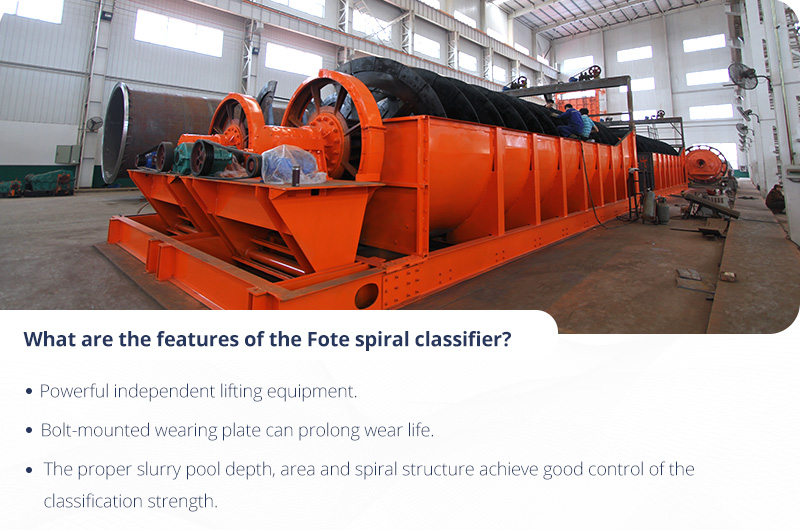 What are the features of the Fote spiral classifier?

• Powerful independent lifting equipment.

• Bolt-mounted wearing plate can prolong wear life.

• The proper slurry pool depth, area and spiral structure achieve good control of the classification strength.